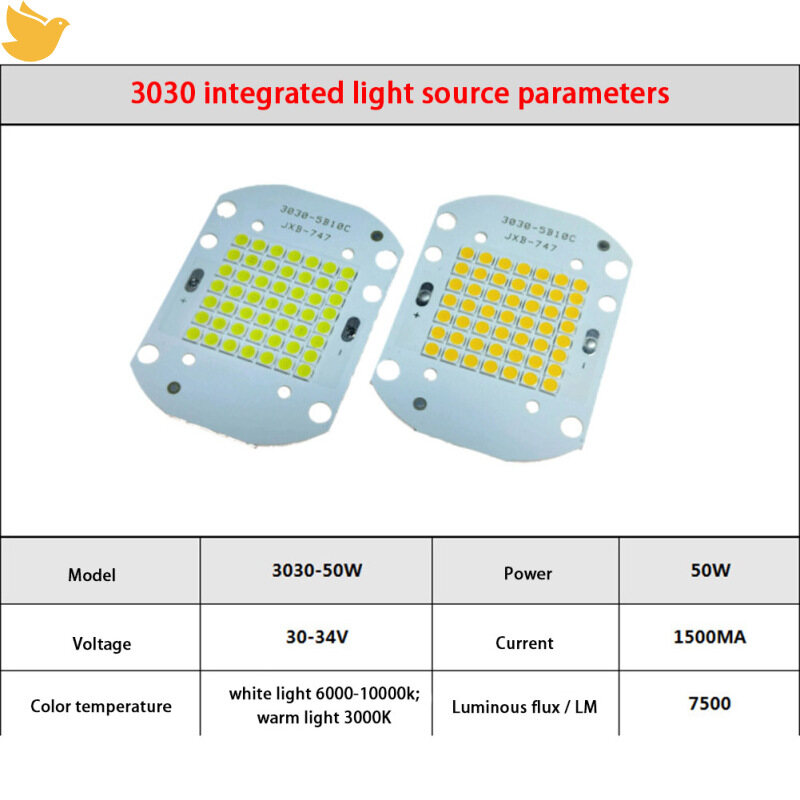 3030 integrated light source parameters

3030-5B10C
JXB-747
+
-

3030-5B10C
JXB-747
+
-

| Model | 3030-50W | Power | 50W |
|---|---|---|---|
| Voltage | 30-34V | Current | 1500MA |
| Color temperature | white light 6000-10000k; warm light 3000K | Luminous flux / LM | 7500 |